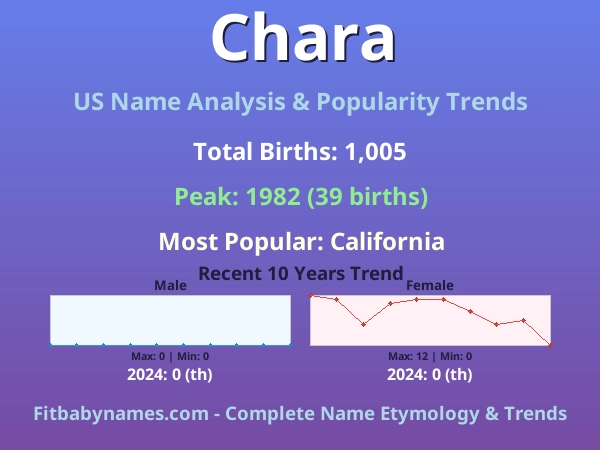 Chara

US Name Analysis & Popularity Trends

Total Births: 1,005

Peak: 1982 (39 births)

Most Popular: California

Recent 10 Years Trend

Male

Max: 0 | Min: 0

2024: 0 (th)

Female

Max: 12 | Min: 0

2024: 0 (th)

Fitbabynames.com - Complete Name Etymology & Trends